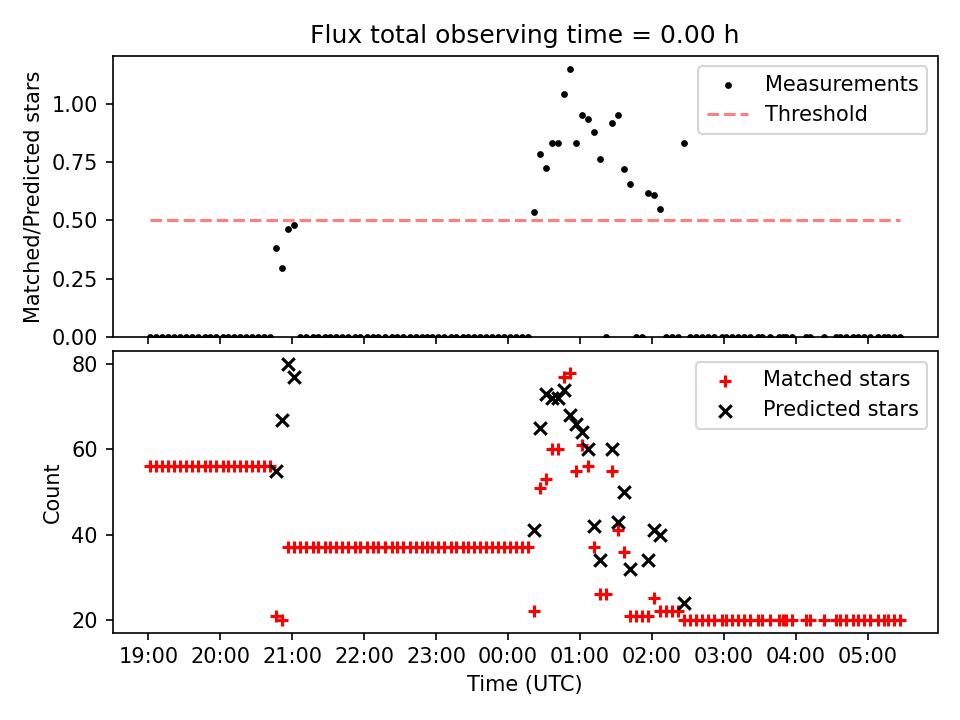 Flux total observing time = 0.00 h

Matched/Predicted stars

1.00
0.75
0.50
0.25
0.00

Measurements
Threshold

Count

80
60
40
20

Matched stars
Predicted stars

19:00 20:00 21:00 22:00 23:00 00:00 01:00 02:00 03:00 04:00 05:00

Time (UTC)